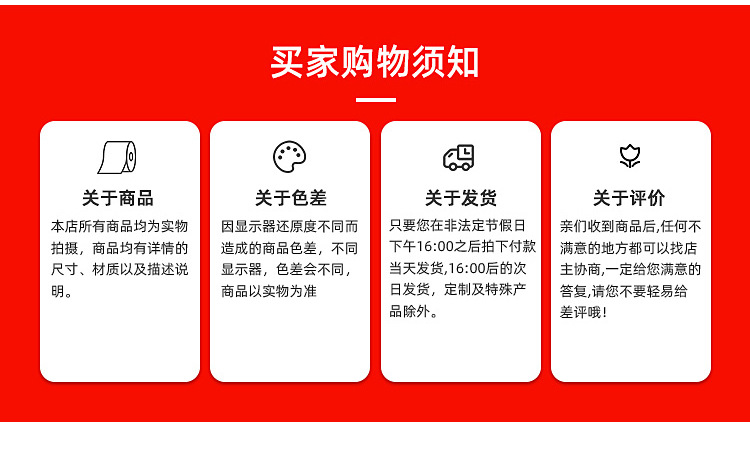 买家购物须知

关于商品

本店所有商品均为实物拍摄，商品均有详情的尺寸、材质以及描述说明。

关于色差

因显示器还原度不同而造成的商品色差，不同显示器，色差会不同，商品以实物为准

关于发货

只要您在非法定节假日下午16:00之后拍下付款当天发货,16:00后的次日发货，定制及特殊产品除外。

关于评价

亲们收到商品后,任何不满意的地方都可以找店主协商,一定给您满意的答复,请您不要轻易给差评哦!